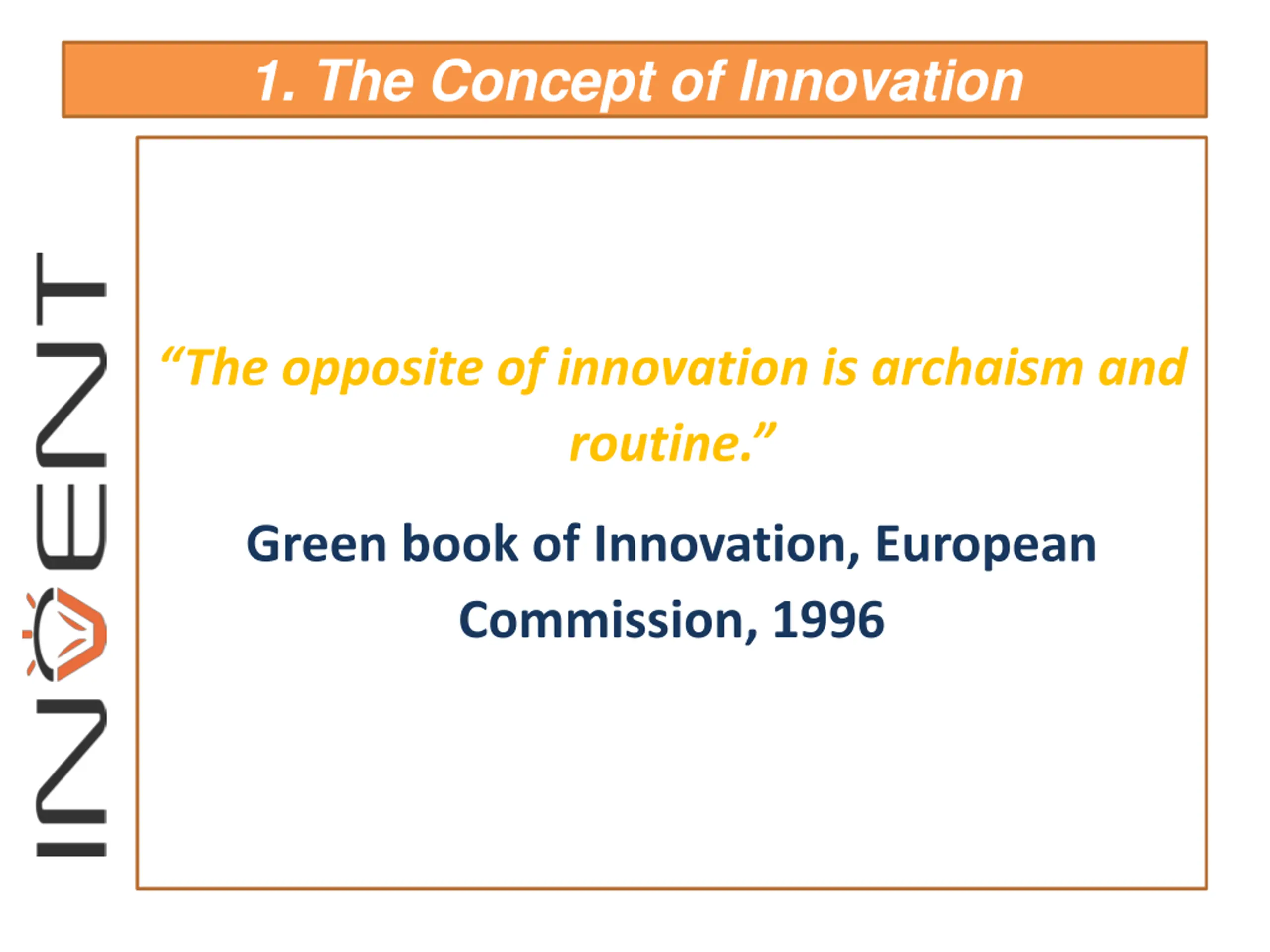 1. The Concept of Innovation

INVENT

“The opposite of innovation is archaism and routine.”

Green book of Innovation, European Commission, 1996